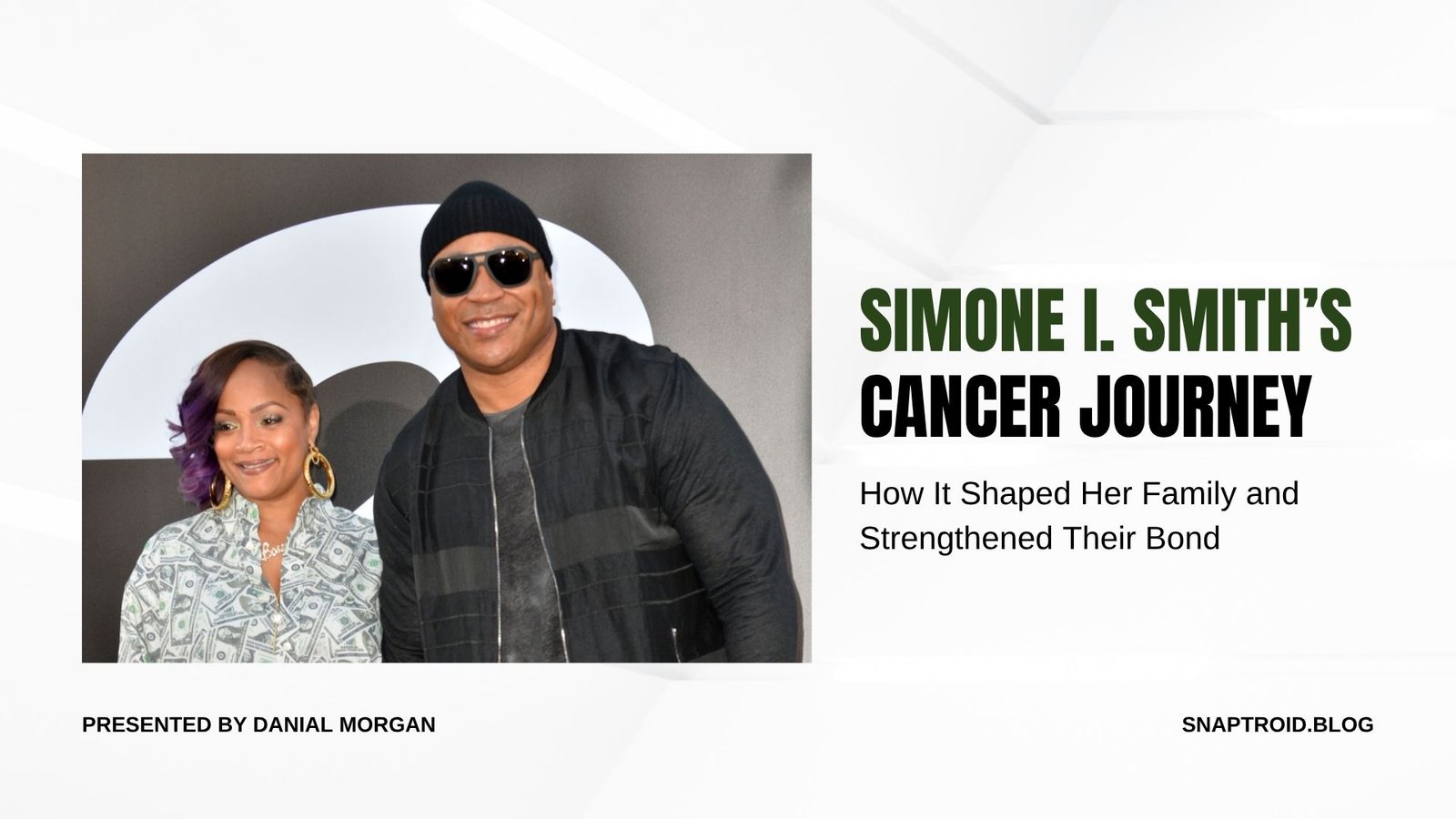 SIMONE I. SMITH'S
CANCER JOURNEY

How It Shaped Her Family and Strengthened Their Bond

PRESENTED BY DANIAL MORGAN

SNAPTROID.BLOG